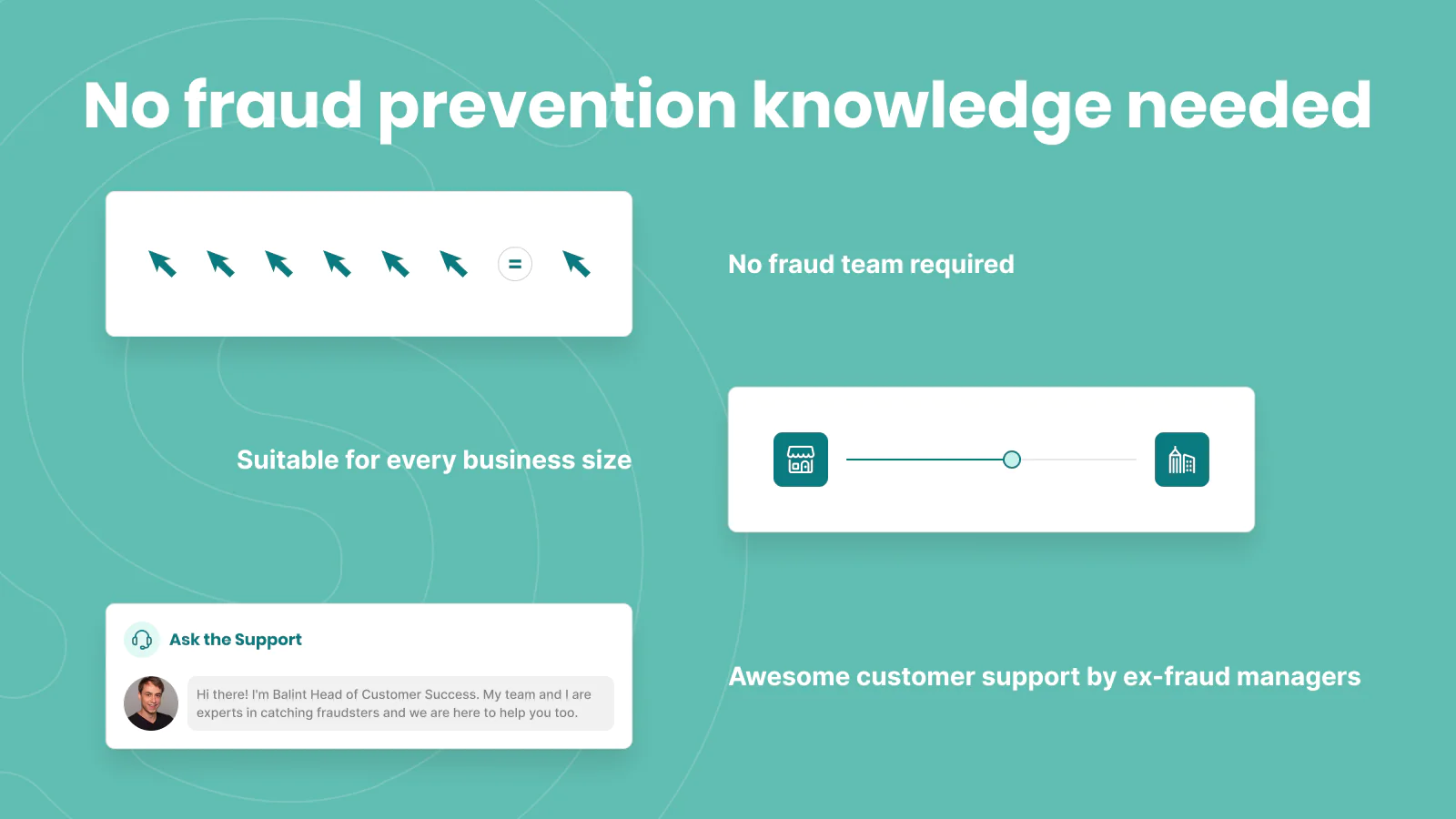 No fraud prevention knowledge needed

=

No fraud team required

Suitable for every business size

Ask the Support

Hi there! I'm Balint Head of Customer Success. My team and I are experts in catching fraudsters and we are here to help you too.

Awesome customer support by ex-fraud managers